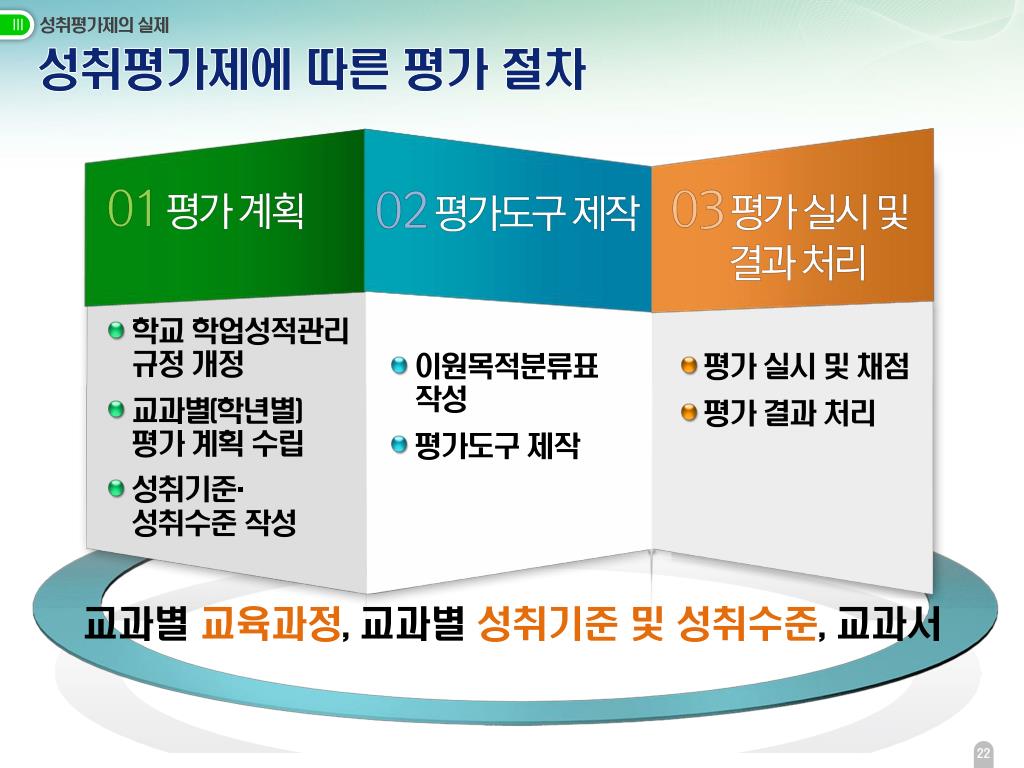 III 성취평가제의 실제

성취평가제에 따른 평가 절차

01 평가 계획

학교 학업성적관리 규정 개정

교과별(학년별) 평가 계획 수립

성취기준· 성취수준 작성

02 평가도구 제작

이원목적분류표 작성

평가도구 제작

03 평가 실시 및 결과 처리

평가 실시 및 채점

평가 결과 처리

교과별 교육과정, 교과별 성취기준 및 성취수준, 교과서

22